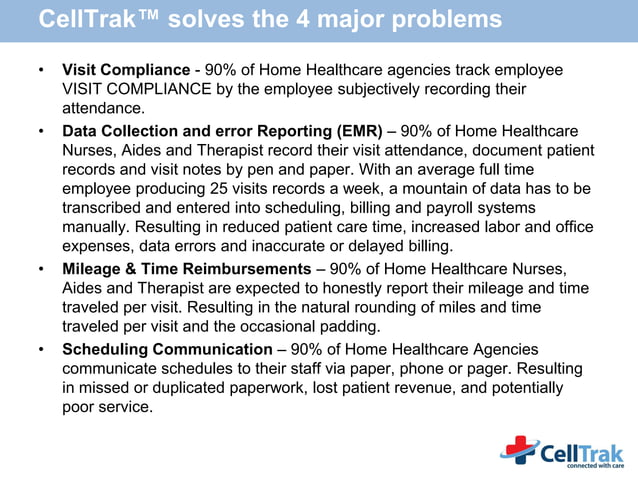 CellTrak™ solves the 4 major problems

• Visit Compliance - 90% of Home Healthcare agencies track employee VISIT COMPLIANCE by the employee subjectively recording their attendance.

• Data Collection and error Reporting (EMR) – 90% of Home Healthcare Nurses, Aides and Therapist record their visit attendance, document patient records and visit notes by pen and paper. With an average full time employee producing 25 visits records a week, a mountain of data has to be transcribed and entered into scheduling, billing and payroll systems manually. Resulting in reduced patient care time, increased labor and office expenses, data errors and inaccurate or delayed billing.

• Mileage & Time Reimbursements – 90% of Home Healthcare Nurses, Aides and Therapist are expected to honestly report their mileage and time traveled per visit. Resulting in the natural rounding of miles and time traveled per visit and the occasional padding.

• Scheduling Communication – 90% of Home Healthcare Agencies communicate schedules to their staff via paper, phone or pager. Resulting in missed or duplicated paperwork, lost patient revenue, and potentially poor service.

CellTrak
connected with care